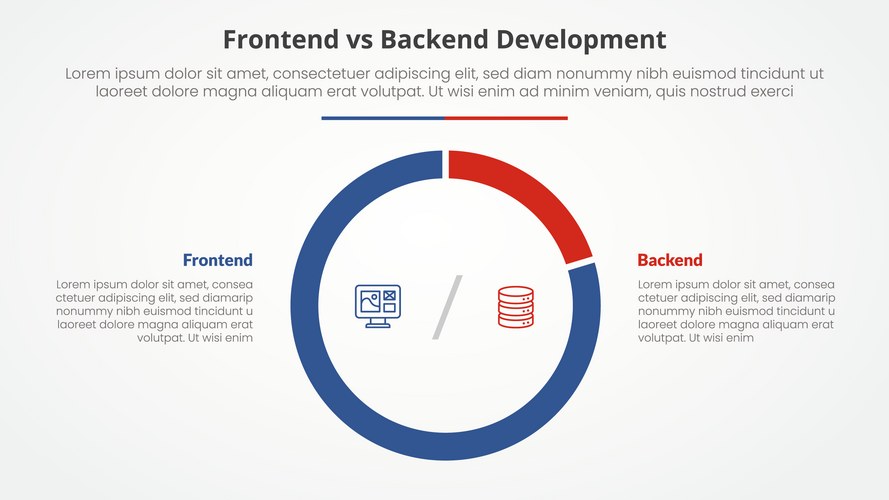 Frontend vs Backend Development

Lorem ipsum dolor sit amet, consectetuer adipiscing elit, sed diam nonummy nibh euismod tincidunt ut laoreet dolore magna aliquam erat volutpat. Ut wisi enim ad minim veniam, quis nostrud exerci

Frontend

Lorem ipsum dolor sit amet, consea ctetuer adipiscing elit, sed diamarip nonummy nibh euismod tincidunt u laoreet dolore magna aliquam erat volutpat. Ut wisi enim

/

Backend

Lorem ipsum dolor sit amet, consea ctetuer adipiscing elit, sed diamarip nonummy nibh euismod tincidunt u laoreet dolore magna aliquam erat volutpat. Ut wisi enim